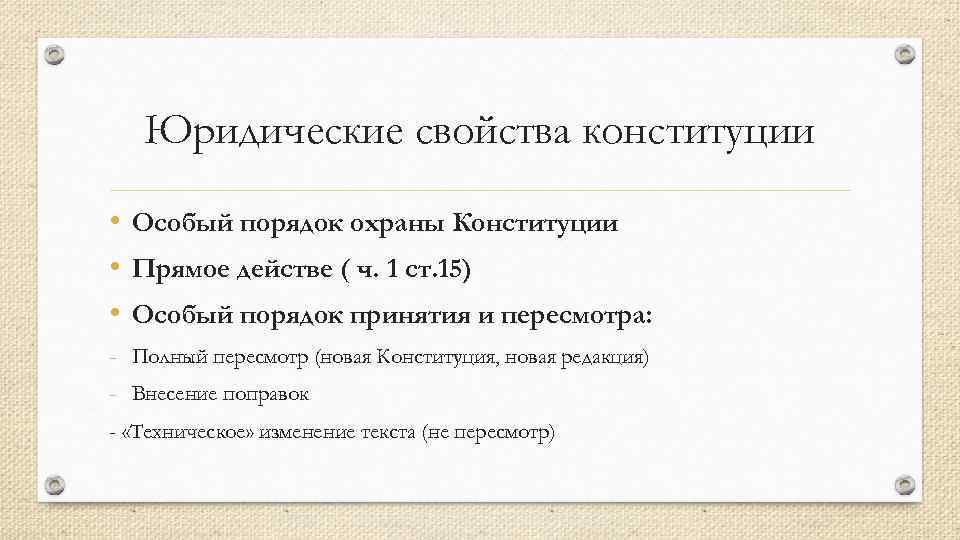 Юридические свойства конституции

• Особый порядок охраны Конституции
• Прямое действе ( ч. 1 ст.15)
• Особый порядок принятия и пересмотра:
- Полный пересмотр (новая Конституция, новая редакция)
- Внесение поправок
- «Техническое» изменение текста (не пересмотр)